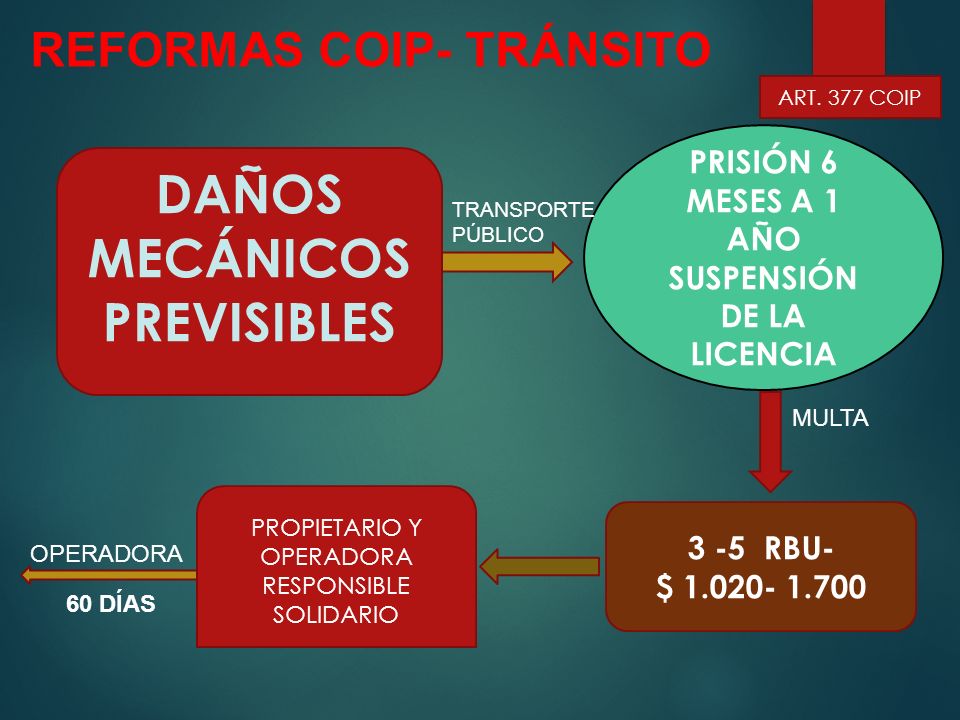 REFORMAS COIP- TRÁNSITO

ART. 377 COIP

DAÑOS MECÁNICOS PREVISIBLES

TRANSPORTE PÚBLICO

PRISIÓN 6 MESES A 1 AÑO SUSPENSIÓN DE LA LICENCIA

MULTA

3 -5 RBU- $ 1.020- 1.700

PROPIETARIO Y OPERADORA RESPONSIBLE SOLIDARIO

OPERADORA

60 DÍAS